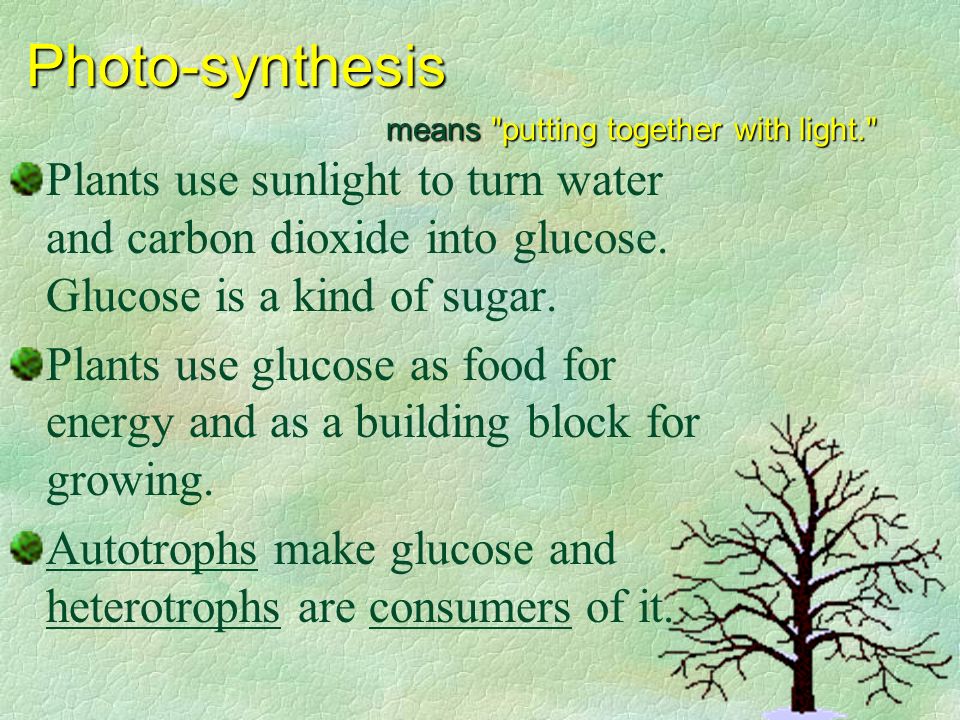 Photo-synthesis

means "putting together with light."

Plants use sunlight to turn water and carbon dioxide into glucose. Glucose is a kind of sugar.

Plants use glucose as food for energy and as a building block for growing.

Autotrophs make glucose and heterotrophs are consumers of it.